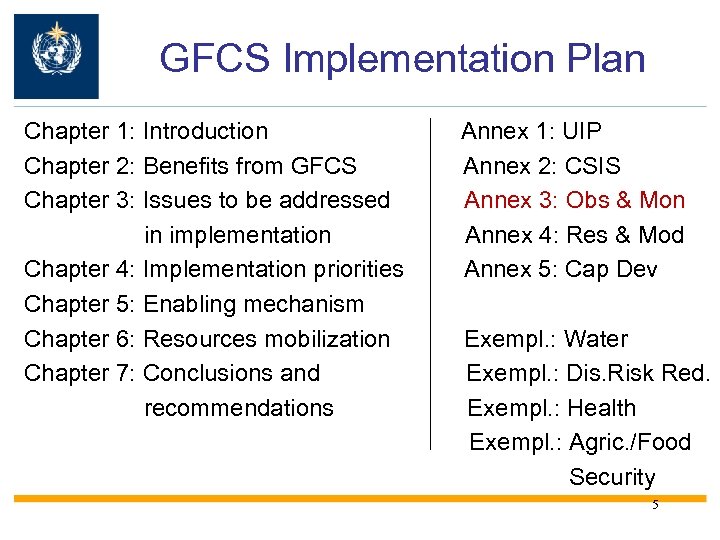 GFCS Implementation Plan

Chapter 1: Introduction
Chapter 2: Benefits from GFCS
Chapter 3: Issues to be addressed in implementation
Chapter 4: Implementation priorities
Chapter 5: Enabling mechanism
Chapter 6: Resources mobilization
Chapter 7: Conclusions and recommendations

Annex 1: UIP
Annex 2: CSIS
Annex 3: Obs & Mon
Annex 4: Res & Mod
Annex 5: Cap Dev

Exempl.: Water
Exempl.: Dis.Risk Red.
Exempl.: Health
Exempl.: Agric./Food Security

5